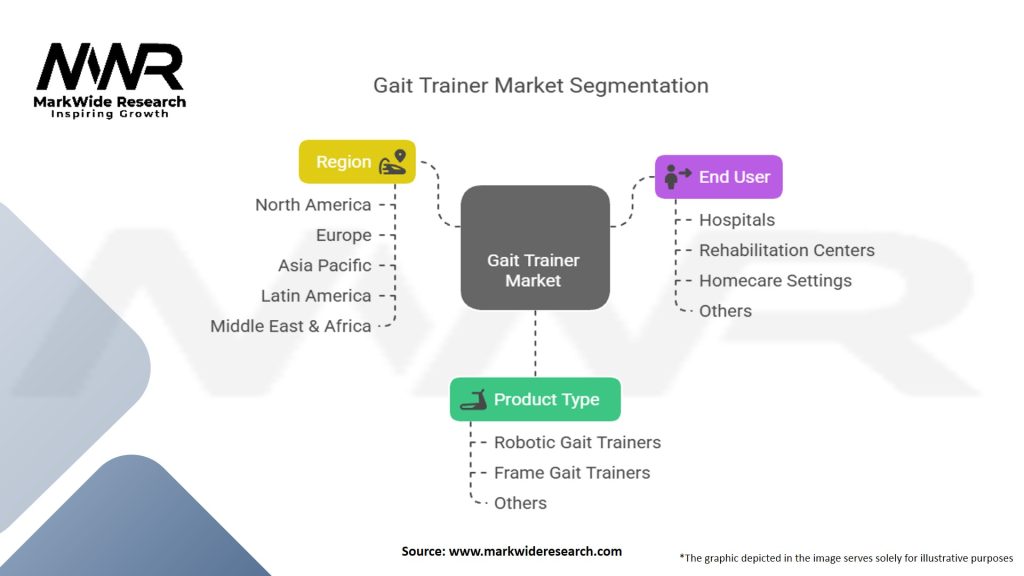 MWR
MarkWide Research
Inspiring Growth

Gait Trainer Market Segmentation

Region
North America
Europe
Asia Pacific
Latin America
Middle East & Africa

Gait Trainer Market

End User
Hospitals
Rehabilitation Centers
Homecare Settings
Others

Product Type
Robotic Gait Trainers
Frame Gait Trainers
Others

Source: www.markwideresearch.com

*The graphic depicted in the image serves solely for illustrative purposes